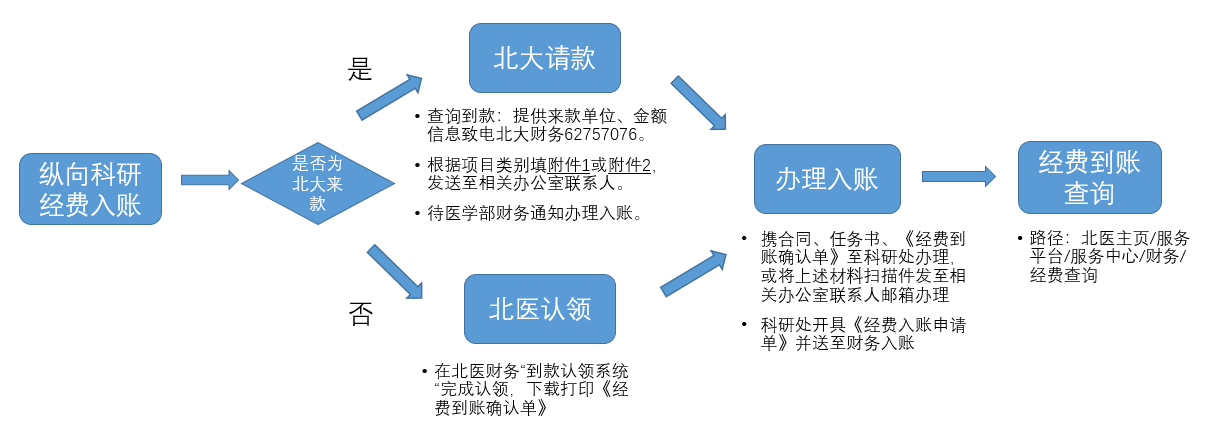 纵向科研经费入账

是否为北大来款

是

北大请款

• 查询到款：提供来款单位、金额信息致电北大财务62757076。

• 根据项目类别填附件1或附件2，发送至相关办公室联系人。

• 待医学部财务通知办理入账。

否

北医认领

• 在北医财务“到款认领系统“完成认领，下载打印《经费到账确认单》

办理入账

• 携合同、任务书、《经费到账确认单》至科研处办理，或将上述材料扫描件发至相关办公室联系人邮箱办理

• 科研处开具《经费入账申请单》并送至财务入账

经费到账查询

• 路径：北医主页/服务平台/服务中心/财务/经费查询